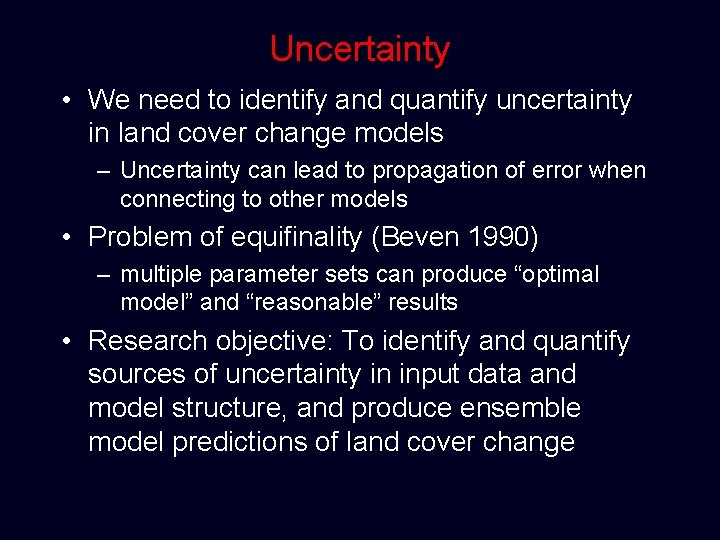 Uncertainty

• We need to identify and quantify uncertainty in land cover change models
  – Uncertainty can lead to propagation of error when connecting to other models
• Problem of equifinality (Beven 1990)
  – multiple parameter sets can produce “optimal model” and “reasonable” results
• Research objective: To identify and quantify sources of uncertainty in input data and model structure, and produce ensemble model predictions of land cover change